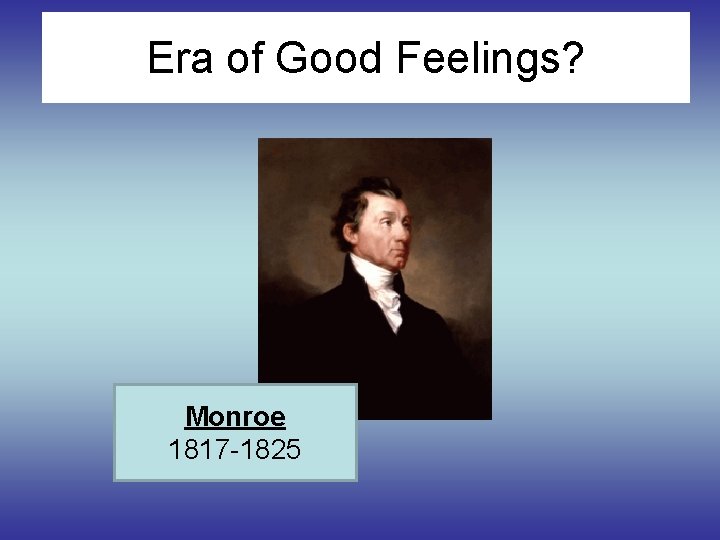 Era of Good Feelings?

Monroe
1817-1825